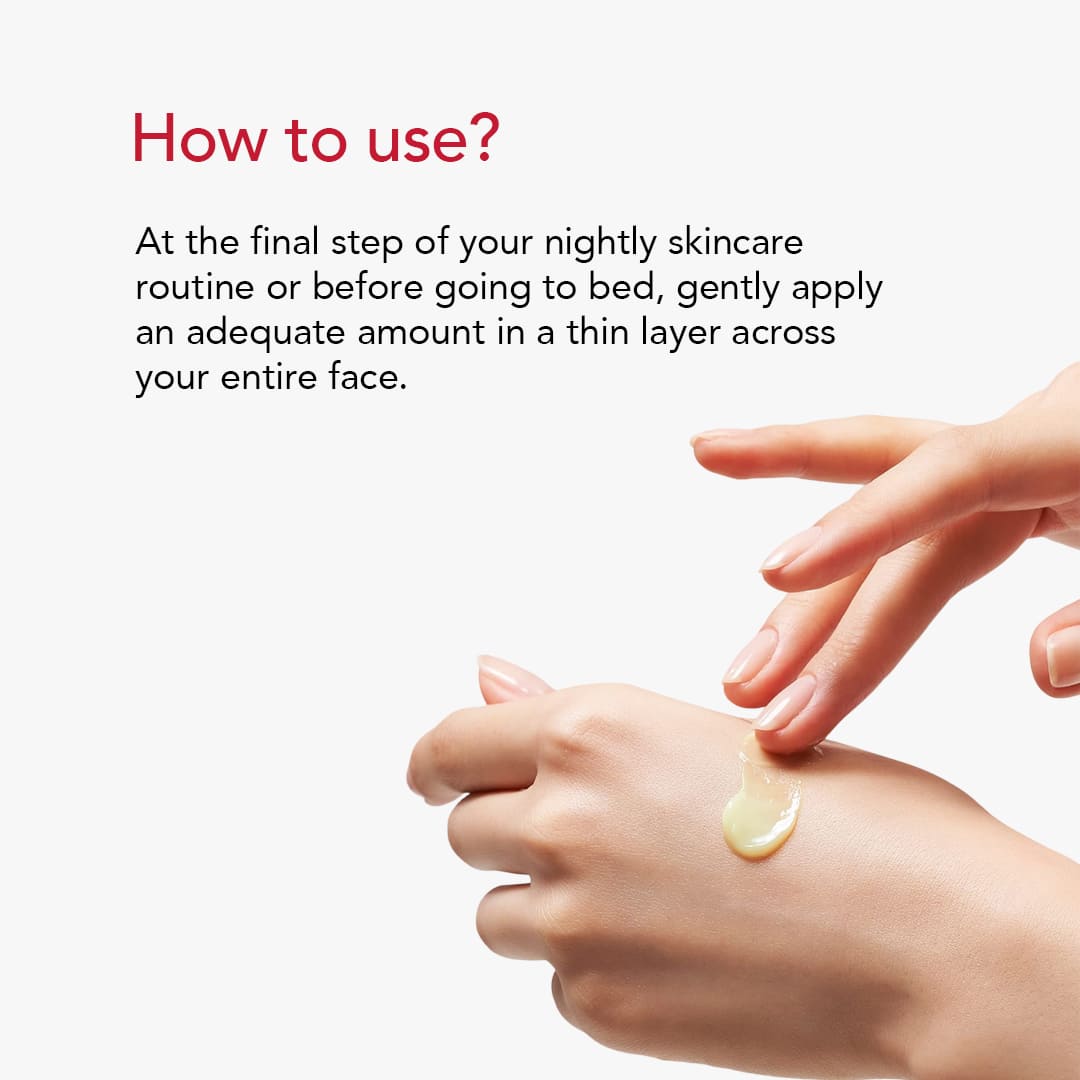 How to use?

At the final step of your nightly skincare routine or before going to bed, gently apply an adequate amount in a thin layer across your entire face.